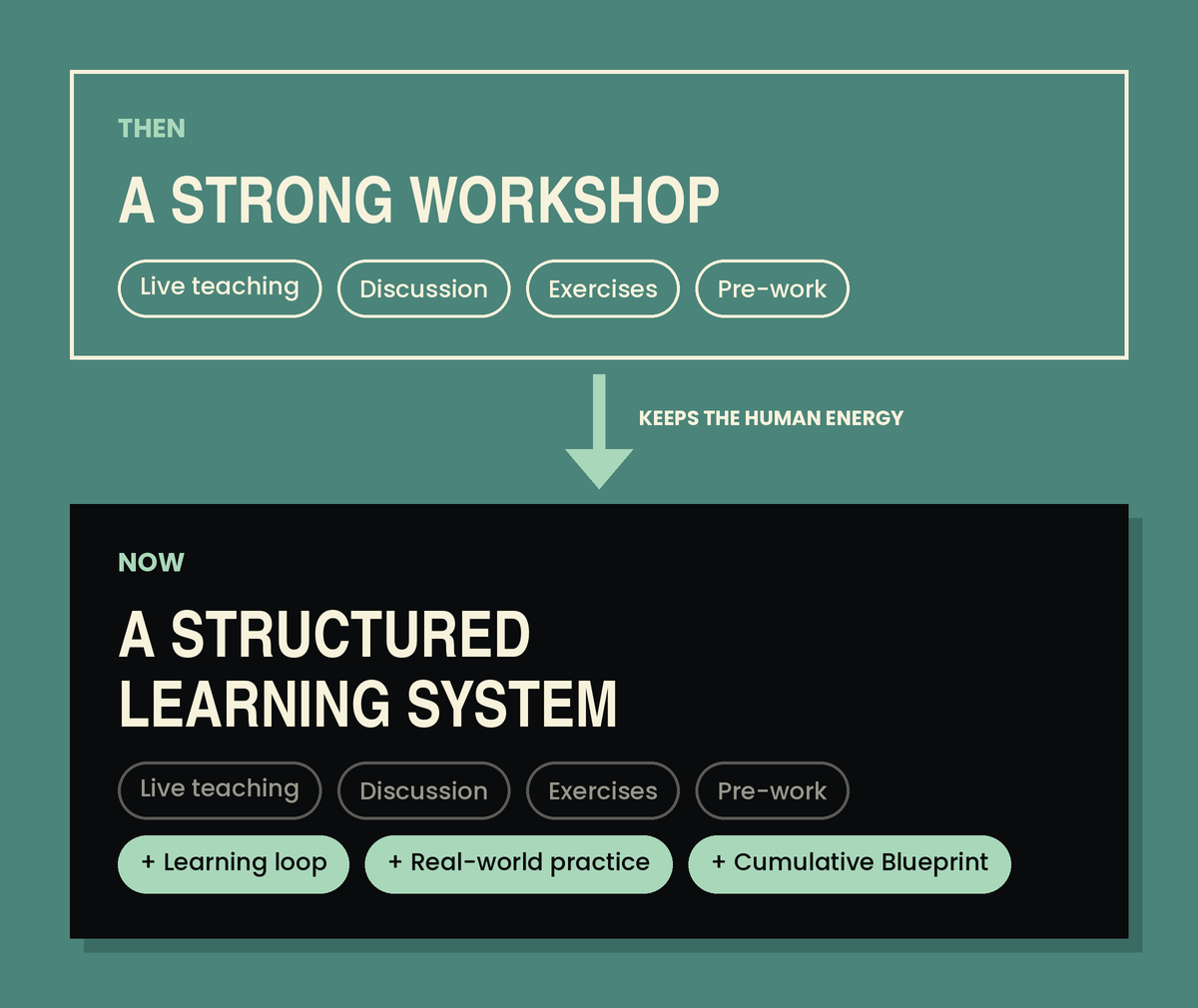 THEN

A STRONG WORKSHOP

Live teaching Discussion Exercises Pre-work

KEEPS THE HUMAN ENERGY

NOW

A STRUCTURED LEARNING SYSTEM

Live teaching Discussion Exercises Pre-work

+ Learning loop + Real-world practice + Cumulative Blueprint